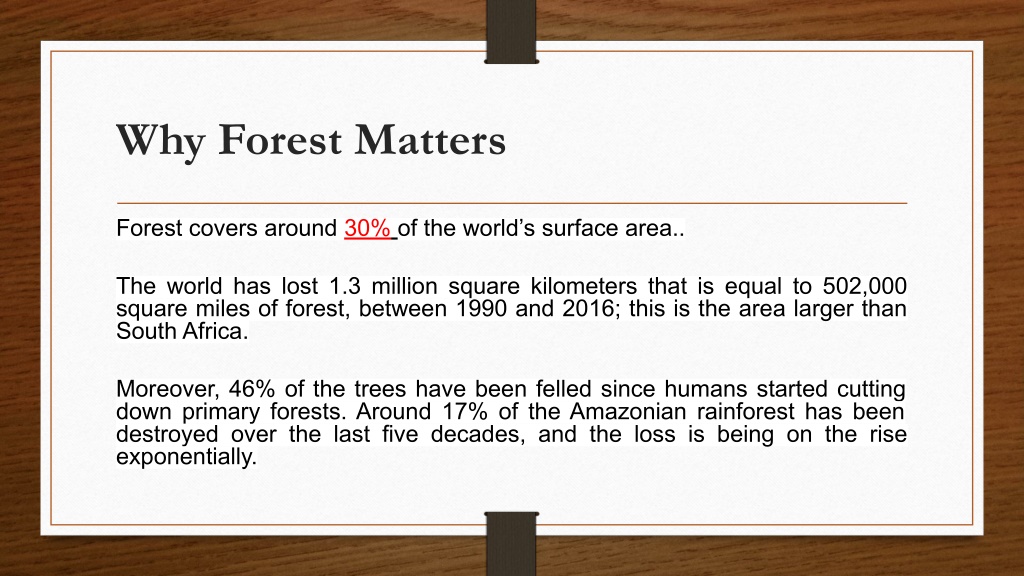 Why Forest Matters

Forest covers around 30% of the world’s surface area..

The world has lost 1.3 million square kilometers that is equal to 502,000 square miles of forest, between 1990 and 2016; this is the area larger than South Africa.

Moreover, 46% of the trees have been felled since humans started cutting down primary forests. Around 17% of the Amazonian rainforest has been destroyed over the last five decades, and the loss is being on the rise exponentially.